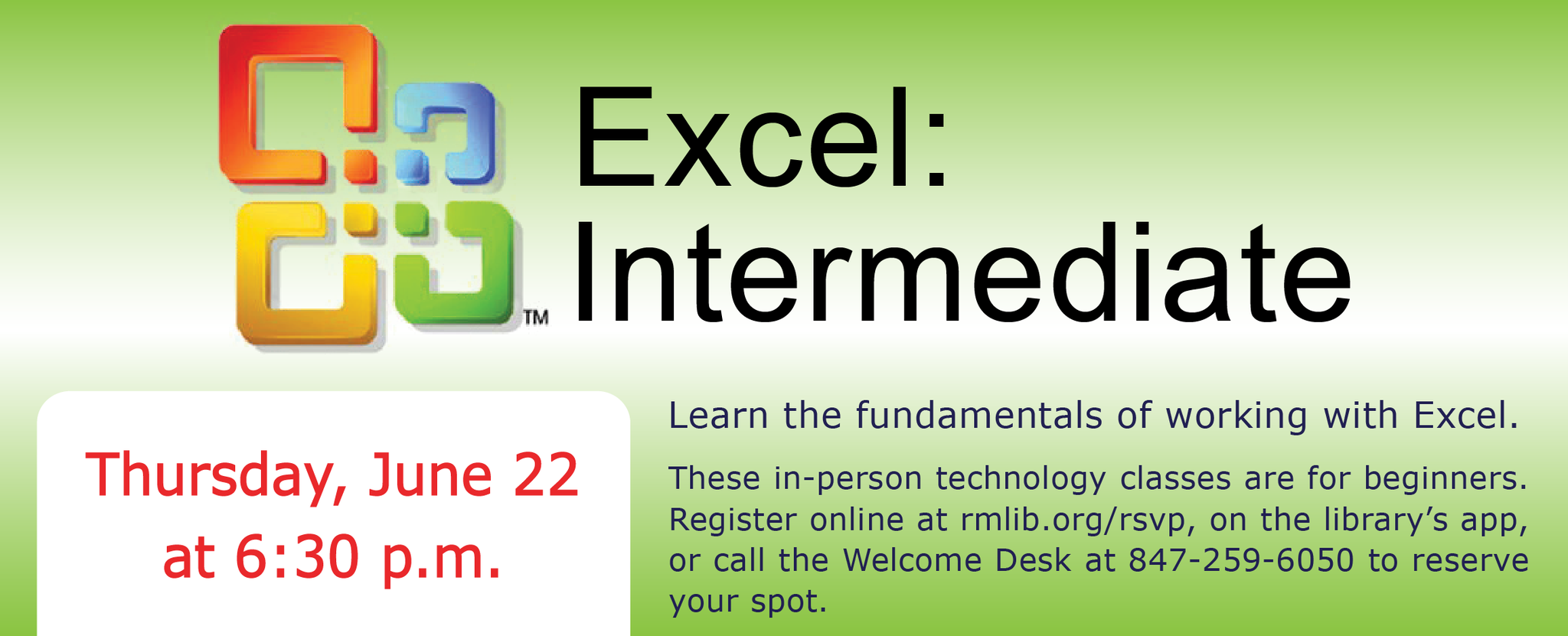 TM

Excel: Intermediate

Thursday, June 22 at 6:30 p.m.

Learn the fundamentals of working with Excel.

These in-person technology classes are for beginners. Register online at rmlib.org/rsvp, on the library's app, or call the Welcome Desk at 847-259-6050 to reserve your spot.